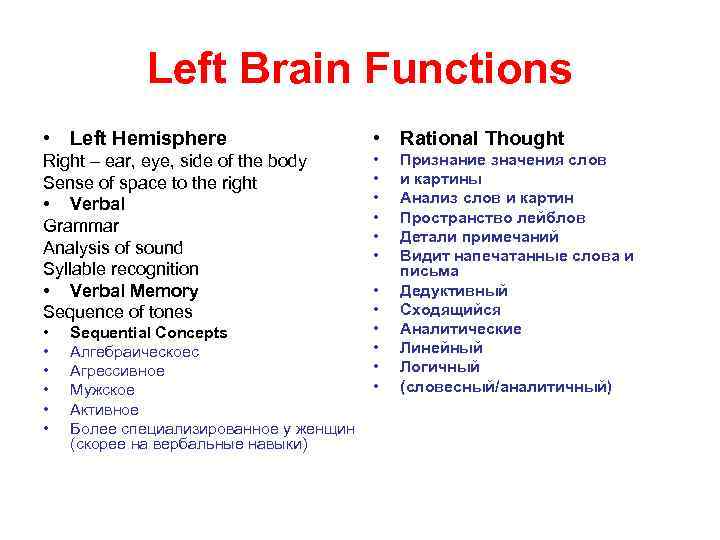 Left Brain Functions

• Left Hemisphere
Right – ear, eye, side of the body
Sense of space to the right
• Verbal
Grammar
Analysis of sound
Syllable recognition
• Verbal Memory
Sequence of tones
• Sequential Concepts
• Алгебраическоес
• Агрессивное
• Мужское
• Активное
• Более специализированное у женщин (скорее на вербальные навыки)

• Rational Thought
• Признание значения слов
• и картины
• Анализ слов и картин
• Пространство лейблов
• Детали примечаний
• Видит напечатанные слова и письма
• Дедуктивный
• Сходящийся
• Аналитические
• Линейный
• Логичный
• (словесный/аналитичный)